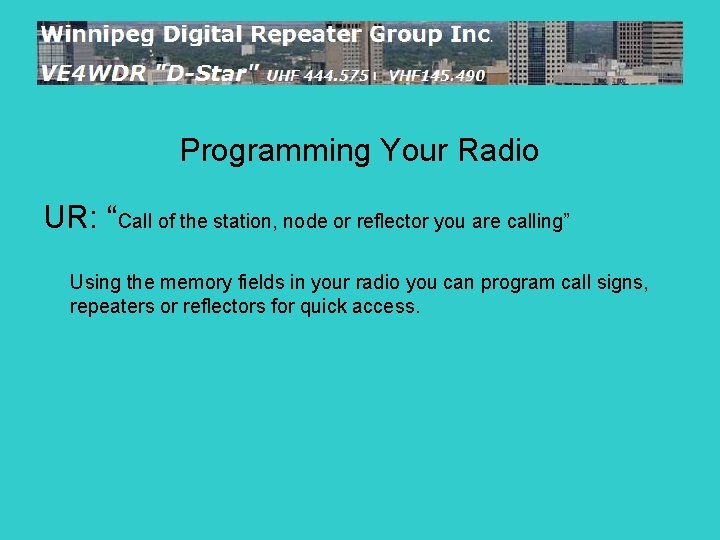 Winnipeg Digital Repeater Group Inc.
VE4WDR "D-Star" UHF 444.575 | VHF145.490

Programming Your Radio

UR: “Call of the station, node or reflector you are calling”

Using the memory fields in your radio you can program call signs, repeaters or reflectors for quick access.